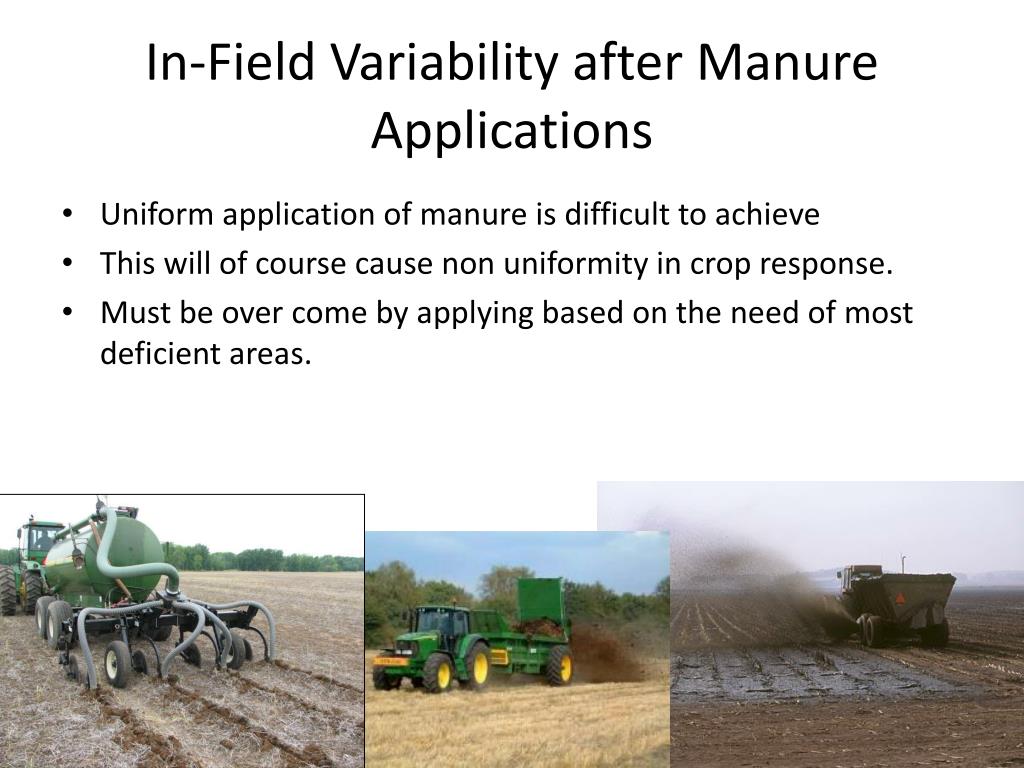 In-Field Variability after Manure Applications

• Uniform application of manure is difficult to achieve
• This will of course cause non uniformity in crop response.
• Must be over come by applying based on the need of most deficient areas.